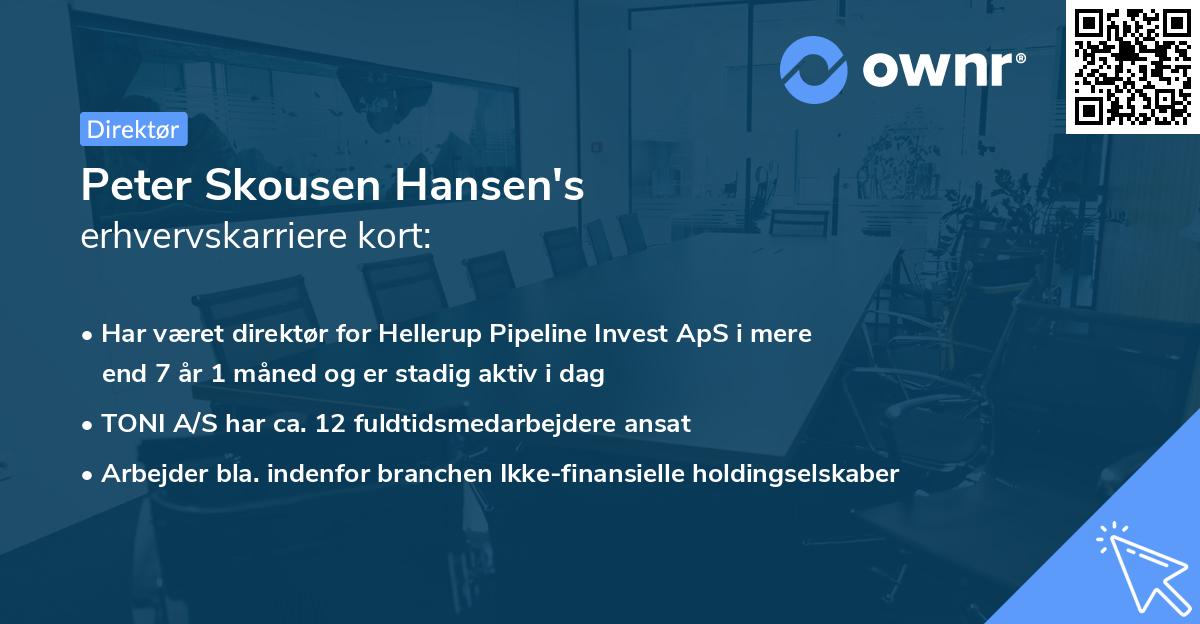 ownr®

Direktør

Peter Skousen Hansen's
erhvervskarriere kort:

• Har været direktør for Hellerup Pipeline Invest ApS i mere end 7 år 1 måned og er stadig aktiv i dag
• TONI A/S har ca. 12 fuldtidsmedarbejdere ansat
• Arbejder bla. indenfor branchen Ikke-finansielle holdingselskaber